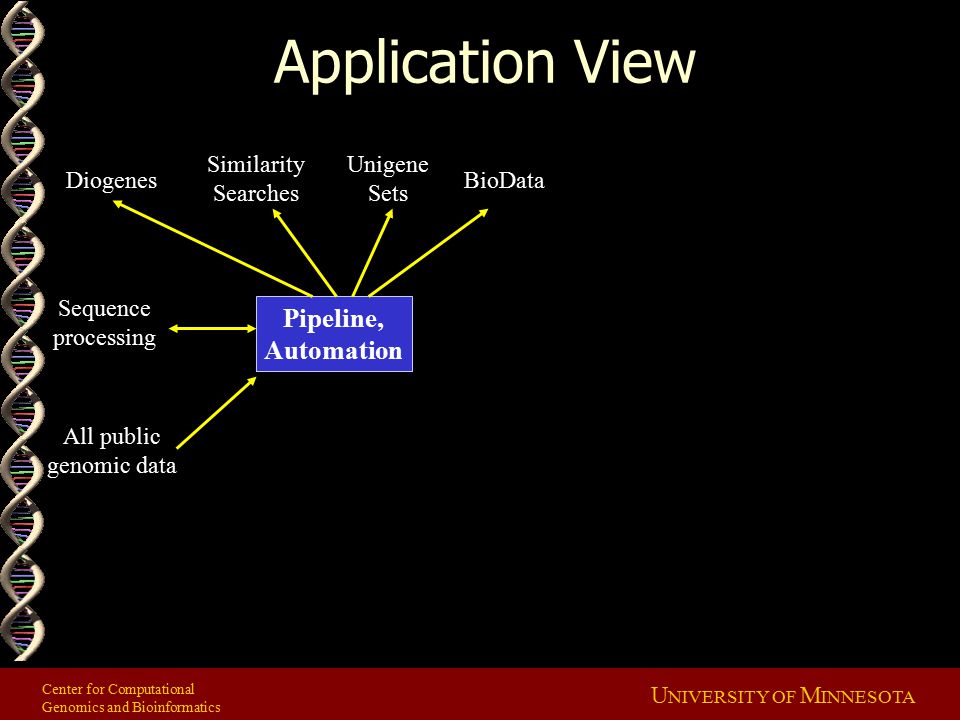 Application View

Diogenes

Similarity Searches

Unigene Sets

BioData

Sequence processing

Pipeline, Automation

All public genomic data

Center for Computational Genomics and Bioinformatics

UNIVERSITY OF MINNESOTA